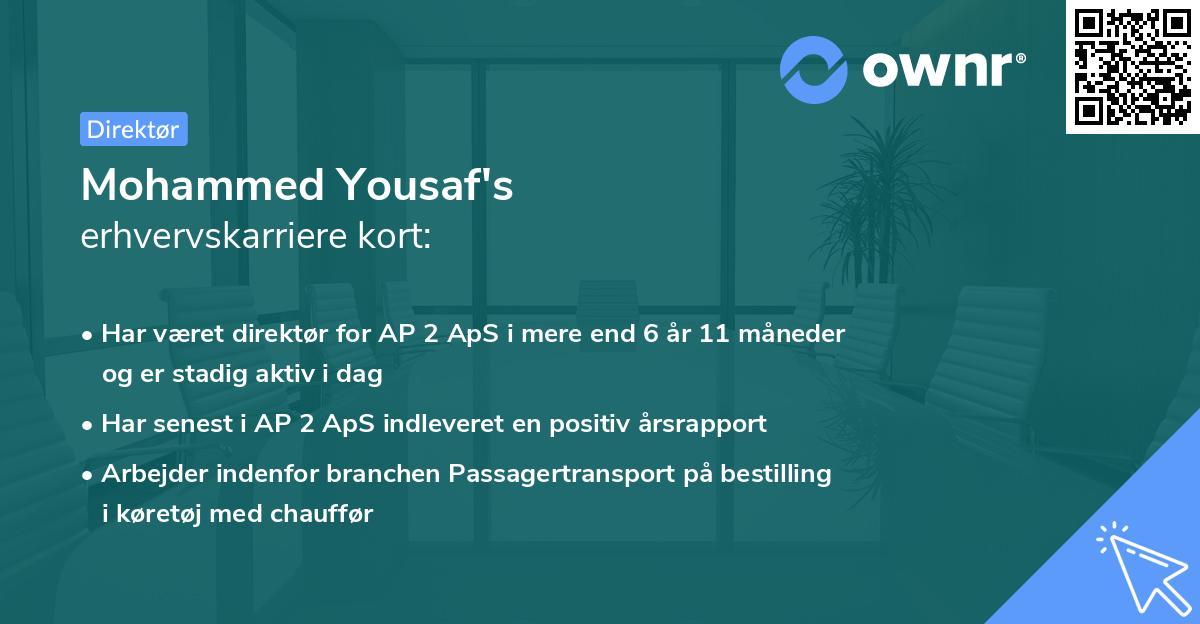 ownr®

Direktør

Mohammed Yousaf's
erhvervskarriere kort:

• Har været direktør for AP 2 ApS i mere end 6 år 11 måneder og er stadig aktiv i dag
• Har senest i AP 2 ApS indleveret en positiv årsrapport
• Arbejder indenfor branchen Passagertransport på bestilling i køretøj med chauffør